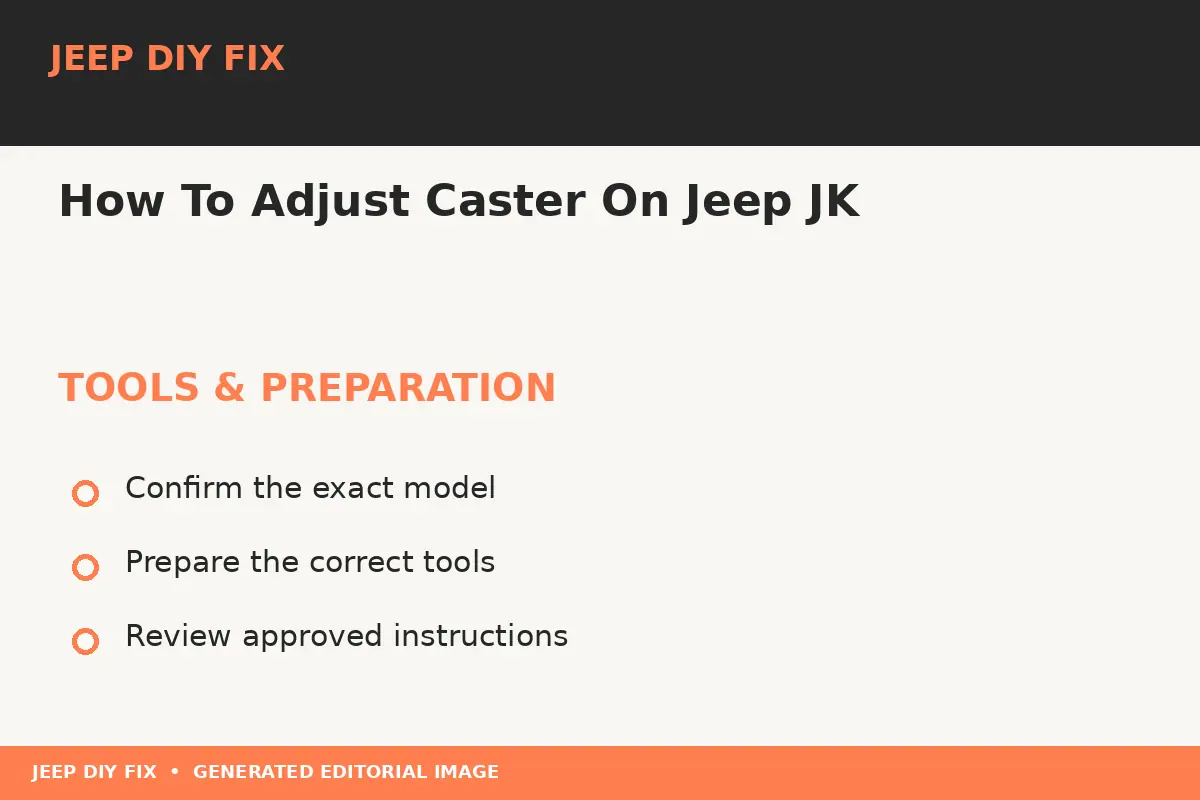 JEEP DIY FIX

How To Adjust Caster On Jeep JK

TOOLS & PREPARATION

Confirm the exact model

Prepare the correct tools

Review approved instructions

JEEP DIY FIX • GENERATED EDITORIAL IMAGE